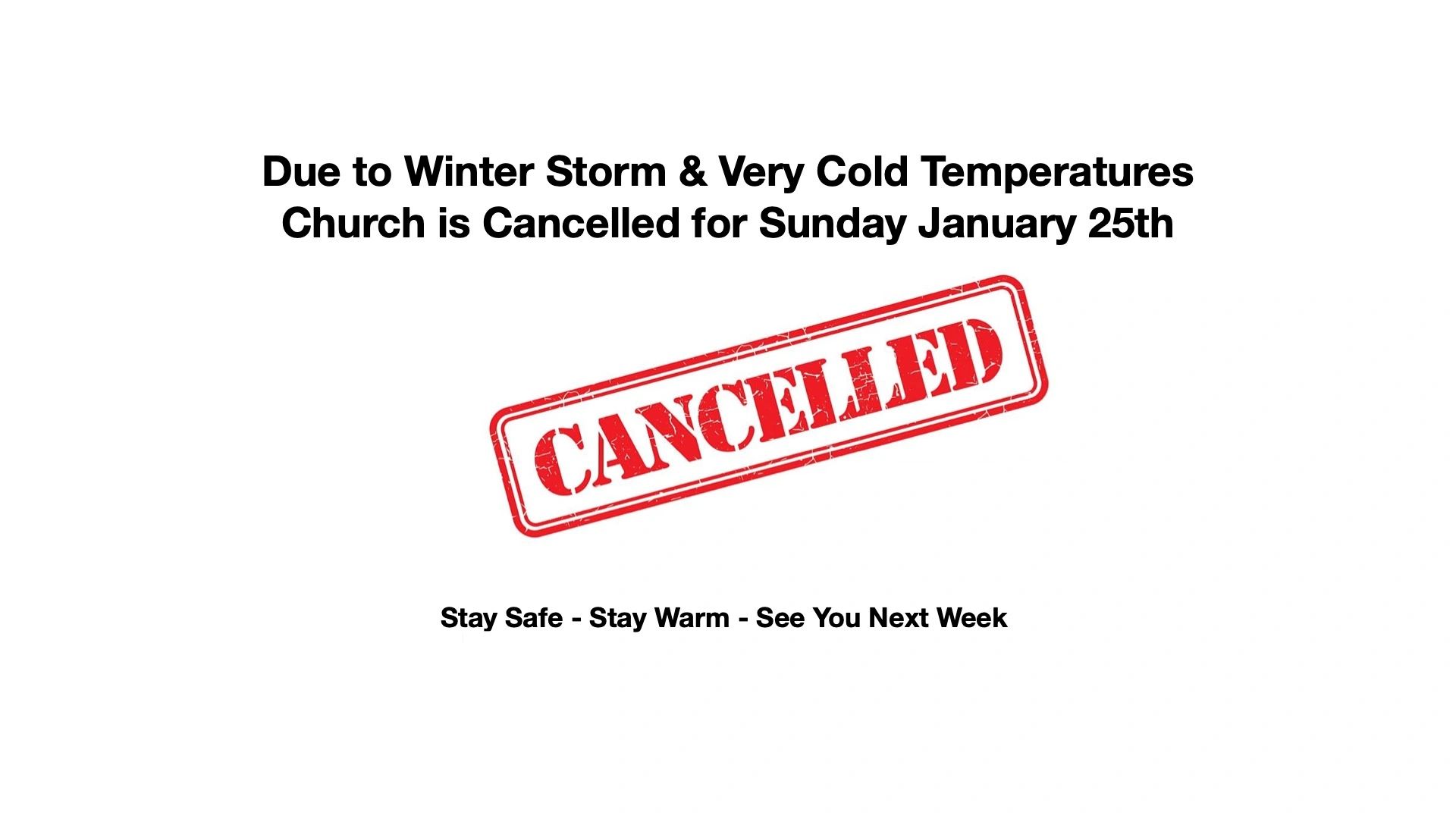 Due to Winter Storm & Very Cold Temperatures
Church is Cancelled for Sunday January 25th

CANCELLED

Stay Safe - Stay Warm - See You Next Week